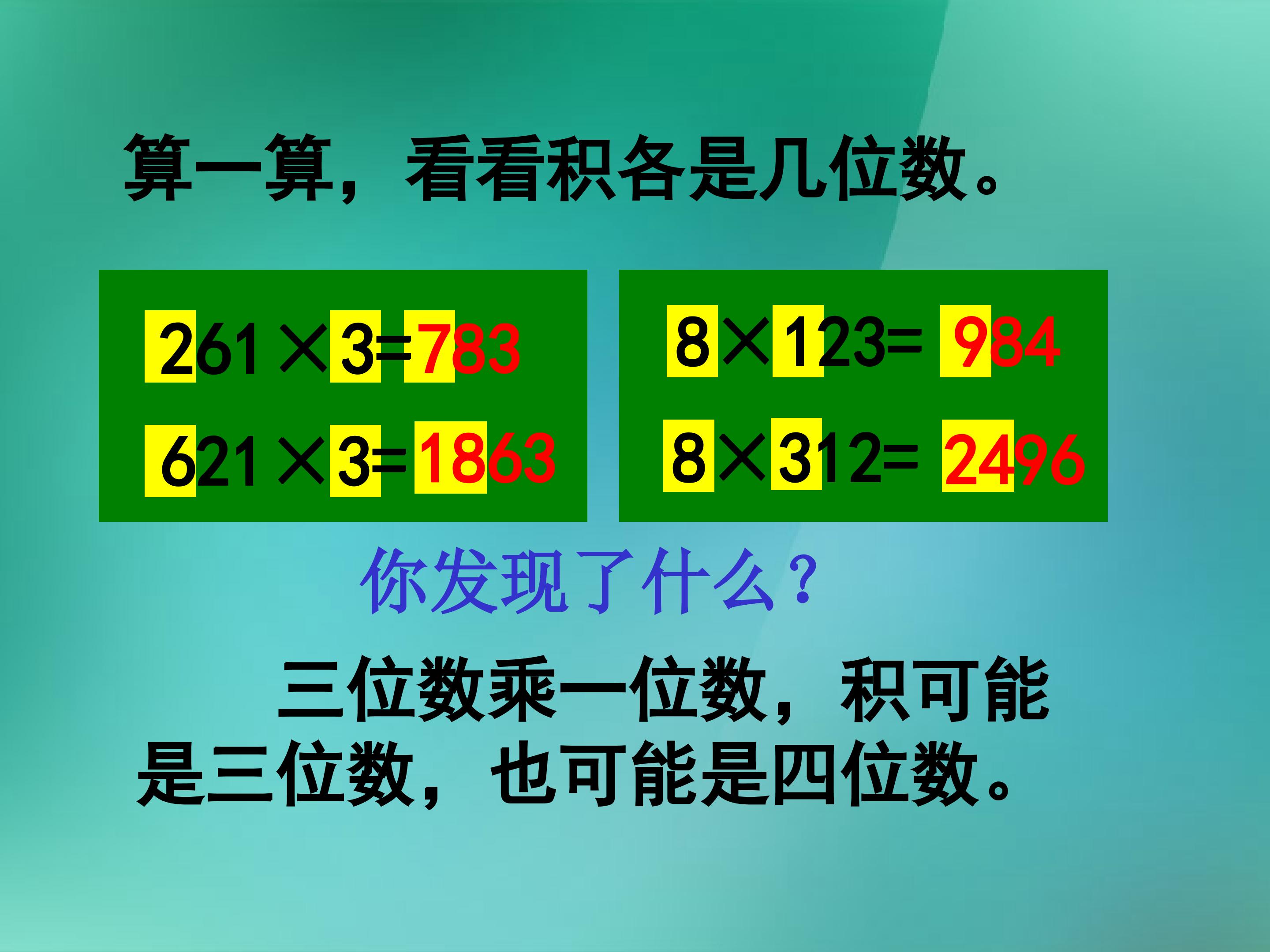 算一算，看看积各是几位数。

$261 \times 3 = 783$

$621 \times 3 = 1863$

$8 \times 123 = 984$

$8 \times 312 = 2496$

你发现了什么？

三位数乘一位数，积可能是三位数，也可能是四位数。